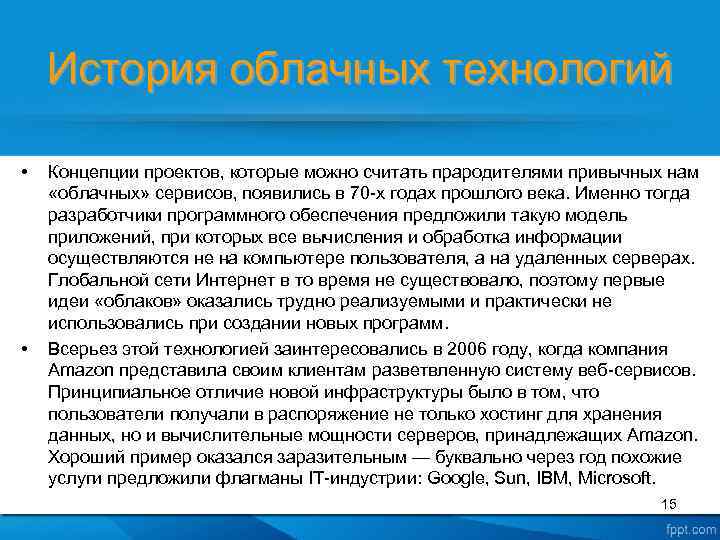 История облачных технологий

• Концепции проектов, которые можно считать прародителями привычных нам «облачных» сервисов, появились в 70-х годах прошлого века. Именно тогда разработчики программного обеспечения предложили такую модель приложений, при которых все вычисления и обработка информации осуществляются не на компьютере пользователя, а на удаленных серверах. Глобальной сети Интернет в то время не существовало, поэтому первые идеи «облаков» оказались трудно реализуемыми и практически не использовались при создании новых программ.

• Всерьез этой технологией заинтересовались в 2006 году, когда компания Amazon представила своим клиентам разветвленную систему веб-сервисов. Принципиальное отличие новой инфраструктуры было в том, что пользователи получали в распоряжение не только хостинг для хранения данных, но и вычислительные мощности серверов, принадлежащих Amazon. Хороший пример оказался заразительным — буквально через год похожие услуги предложили флагманы IT-индустрии: Google, Sun, IBM, Microsoft.

15

fppt.com